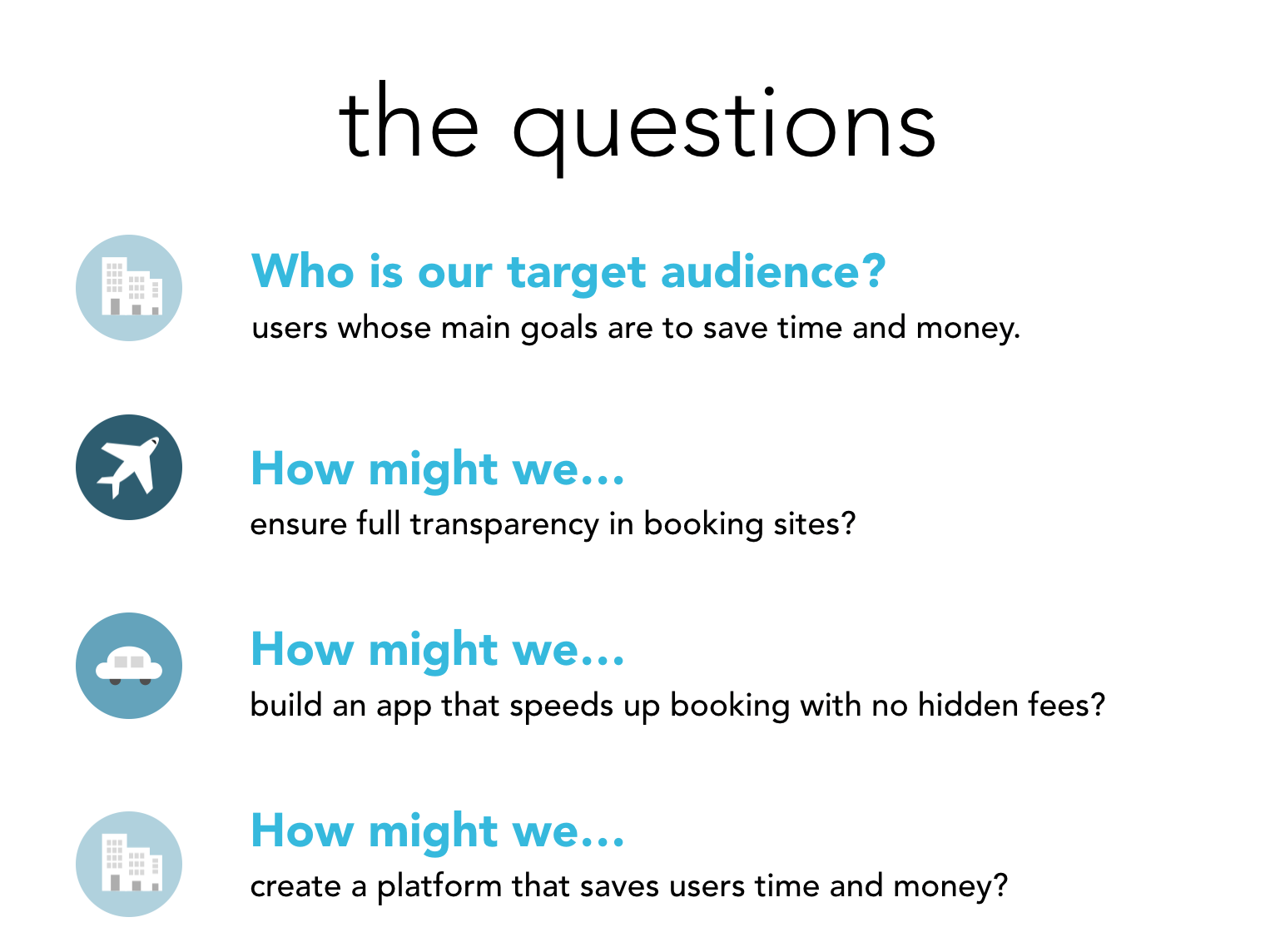 the questions

Who is our target audience?
users whose main goals are to save time and money.

How might we...
ensure full transparency in booking sites?

How might we...
build an app that speeds up booking with no hidden fees?

How might we...
create a platform that saves users time and money?